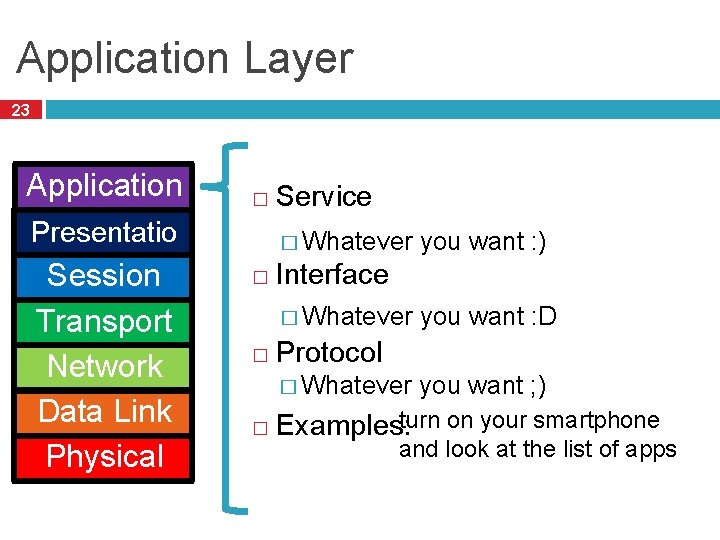 Application Layer

23

Application
Presentatio
Session
Transport
Network
Data Link
Physical

□ Service
□ Whatever you want :)
□ Interface
□ Whatever you want :D
□ Protocol
□ Whatever you want ;)
□ Examples: turn on your smartphone and look at the list of apps